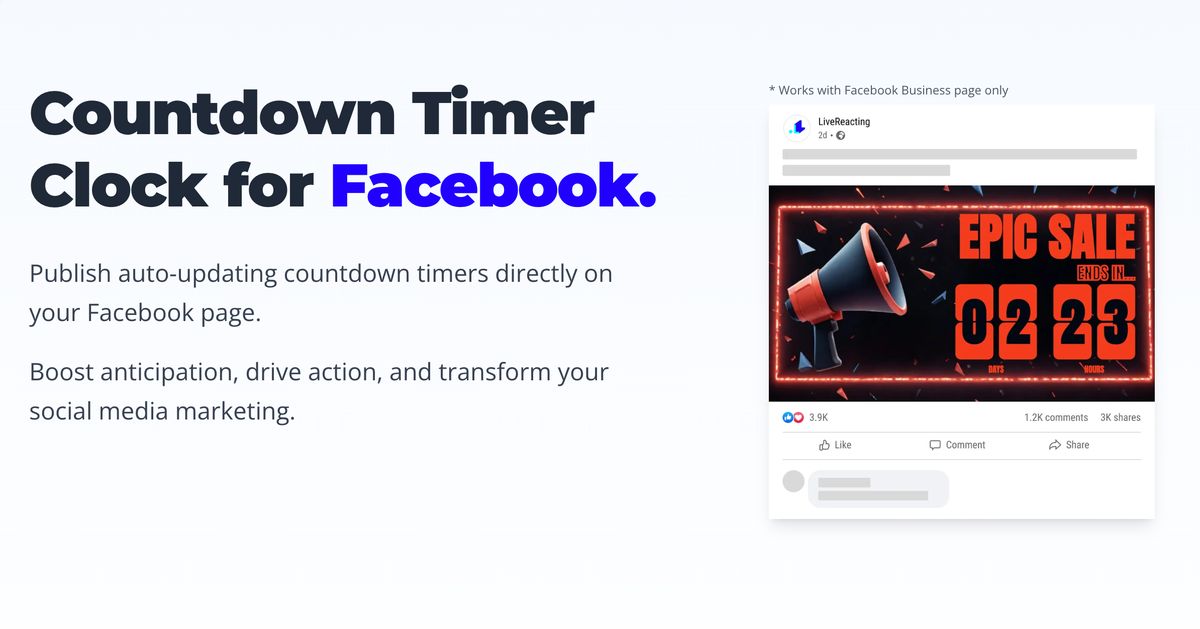 Countdown Timer Clock for Facebook.

Publish auto-updating countdown timers directly on your Facebook page.

Boost anticipation, drive action, and transform your social media marketing.

* Works with Facebook Business page only

LiveReacting
2d •

EPIC SALE
ENDS IN...
02 23
DAYS HOURS

3.9K
1.2K comments 3K shares

Like Comment Share